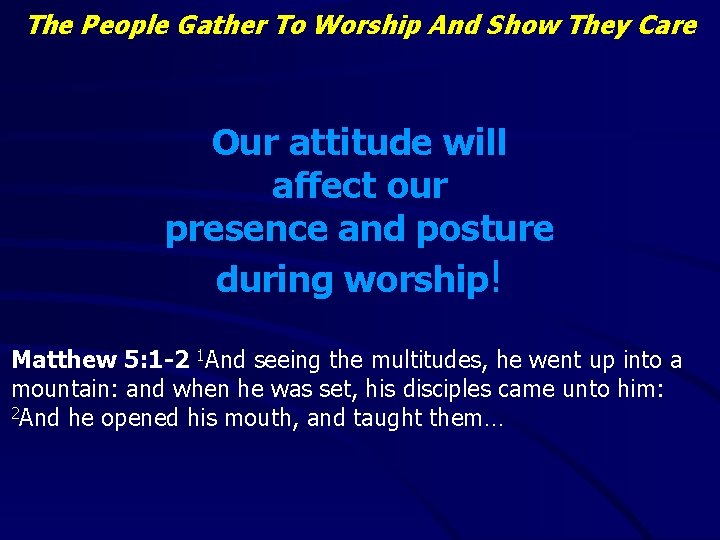 The People Gather To Worship And Show They Care

Our attitude will affect our presence and posture during worship!

Matthew 5:1-2 $^1$And seeing the multitudes, he went up into a mountain: and when he was set, his disciples came unto him: $^2$And he opened his mouth, and taught them…